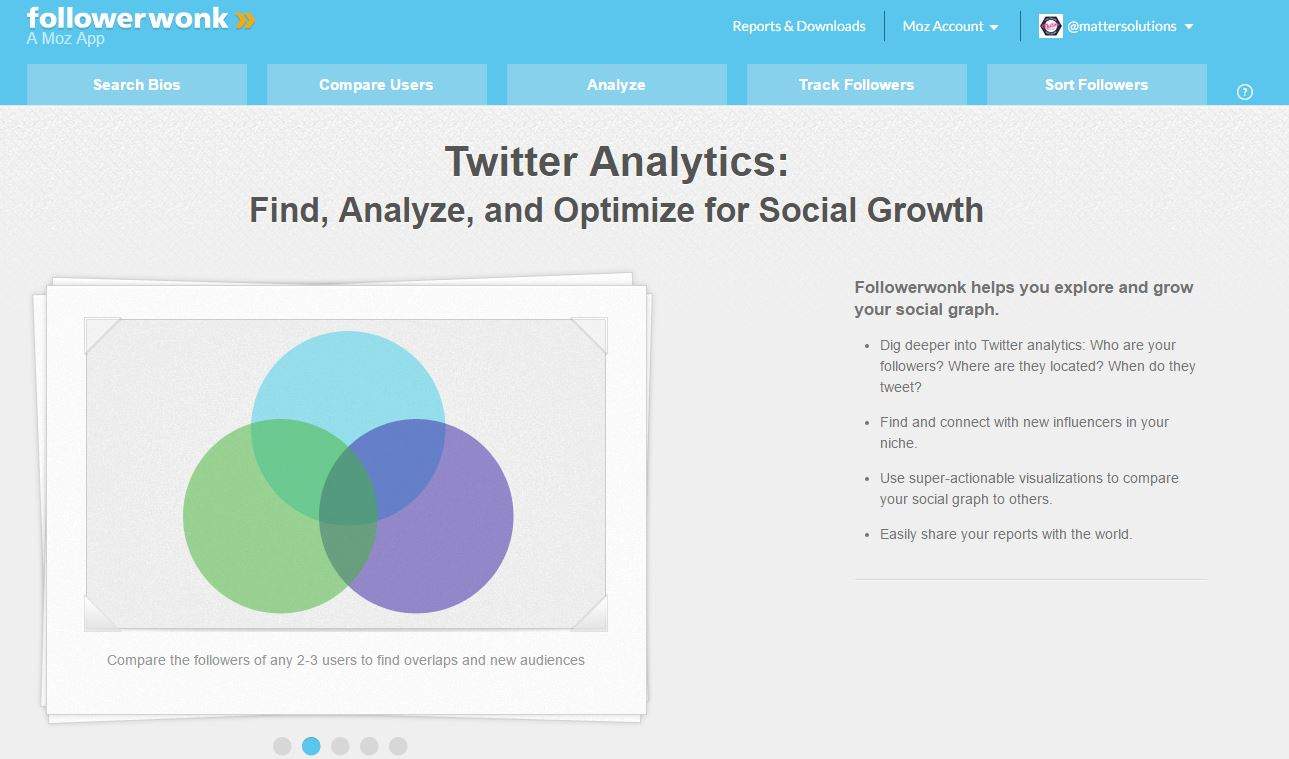 followerwonk »
A Moz App

Reports & Downloads
Moz Account
@mattersolutions

Search Bios
Compare Users
Analyze
Track Followers
Sort Followers
?

Twitter Analytics:
Find, Analyze, and Optimize for Social Growth

Compare the followers of any 2-3 users to find overlaps and new audiences

Followerwonk helps you explore and grow your social graph.

- Dig deeper into Twitter analytics: Who are your followers? Where are they located? When do they tweet?
- Find and connect with new influencers in your niche.
- Use super-actionable visualizations to compare your social graph to others.
- Easily share your reports with the world.